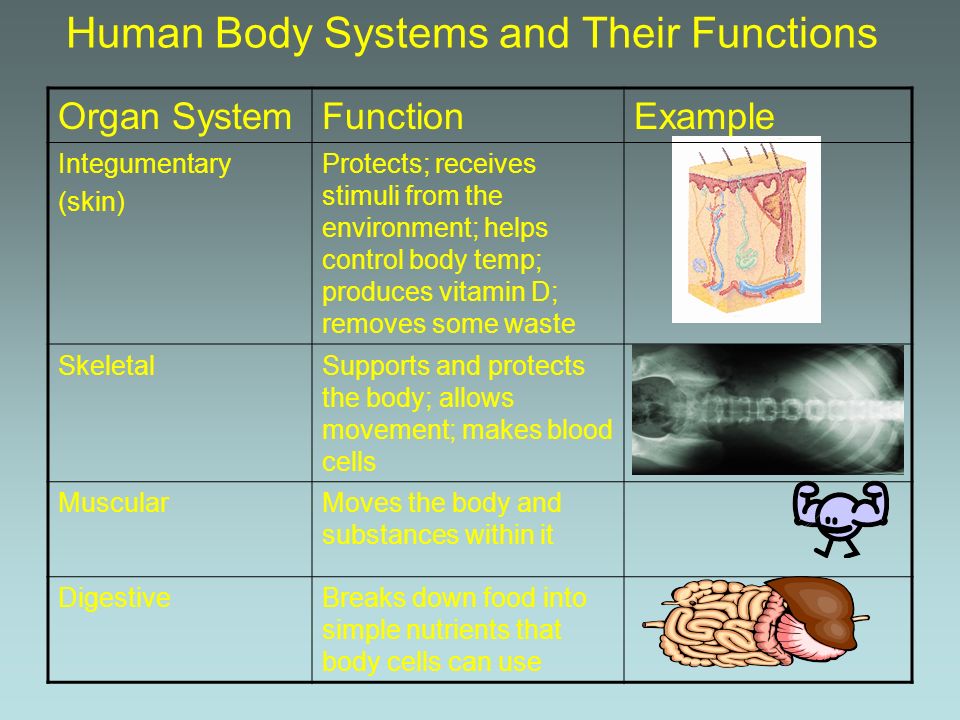 Human Body Systems and Their Functions

| Organ System | Function | Example |
|---|---|---|
| Integumentary (skin) | Protects; receives stimuli from the environment; helps control body temp; produces vitamin D; removes some waste | |
| Skeletal | Supports and protects the body; allows movement; makes blood cells | |
| Muscular | Moves the body and substances within it | |
| Digestive | Breaks down food into simple nutrients that body cells can use | |